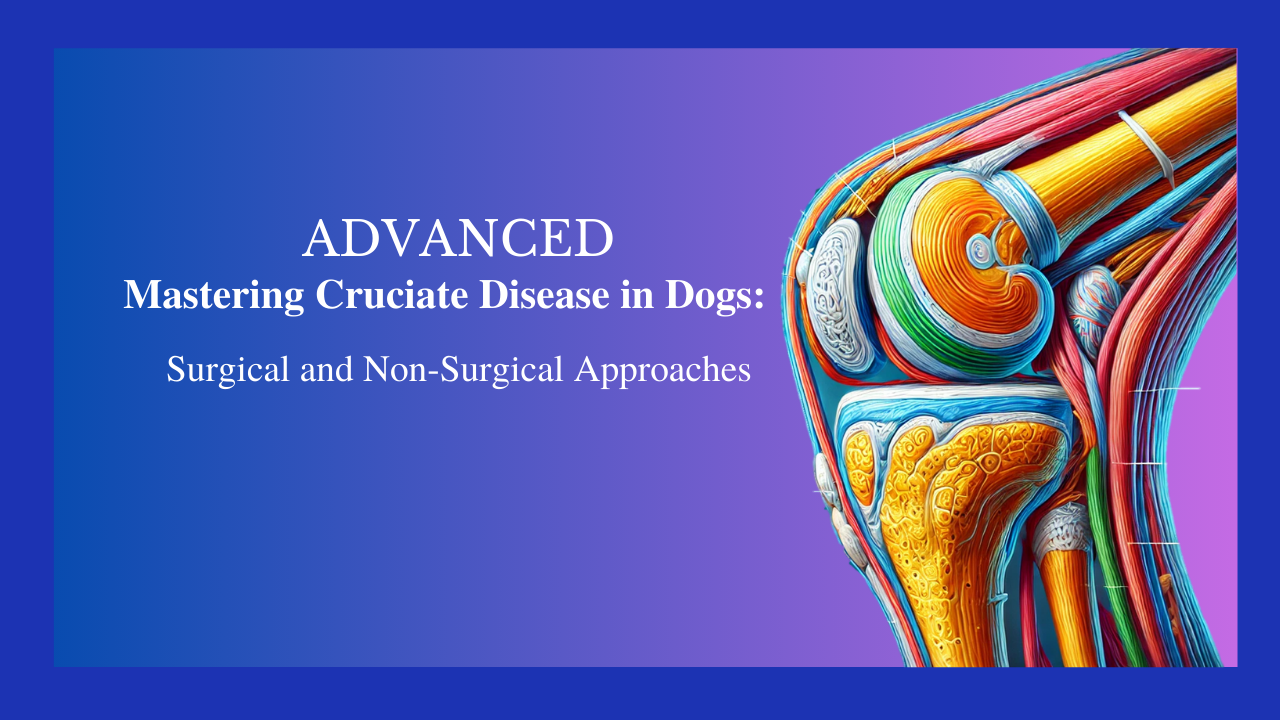 ADVANCED
Mastering Cruciate Disease in Dogs:

Surgical and Non-Surgical Approaches